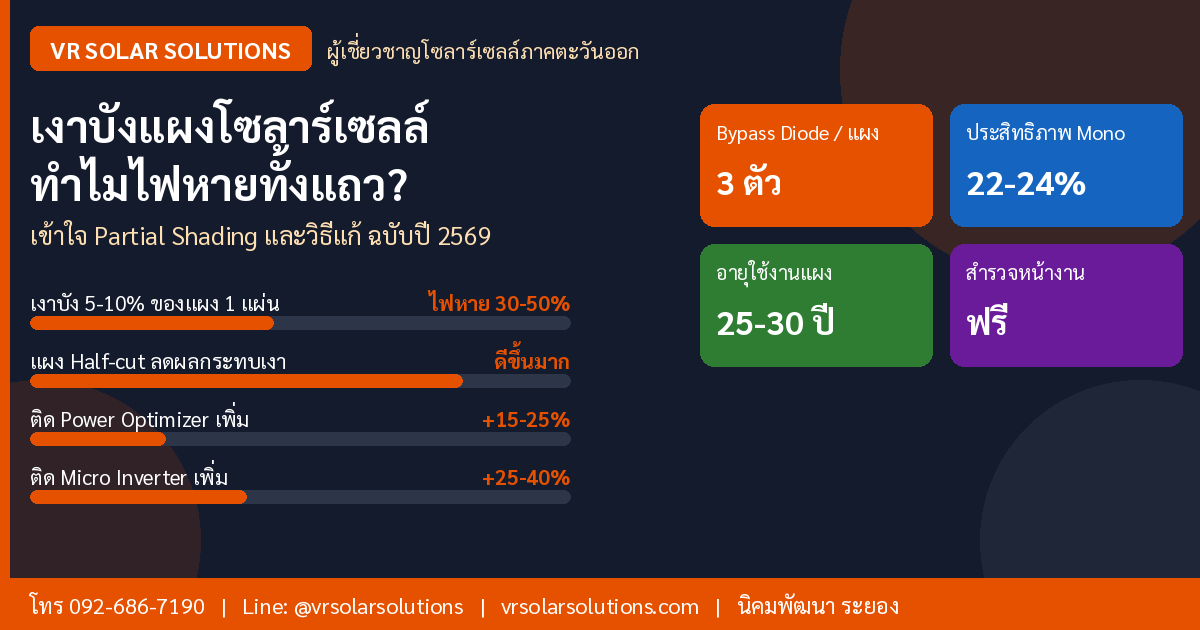 VR SOLAR SOLUTIONS ผู้เชี่ยวชาญโซลาร์เซลล์ภาคตะวันออก

เงาบังแผงโซลาร์เซลล์ ทำไมไฟหายทั้งแถว?

เข้าใจ Partial Shading และวิธีแก้ ฉบับปี 2569

เงาบัง 5-10% ของแผง 1 แผ่น ไฟหาย 30-50%

แผง Half-cut ลดผลกระทบเงา ดีขึ้นมาก

ติด Power Optimizer เพิ่ม +15-25%

ติด Micro Inverter เพิ่ม +25-40%

Bypass Diode / แผง
3 ตัว

ประสิทธิภาพ Mono
22-24%

อายุใช้งานแผง
25-30 ปี

สำรวจหน้างาน
ฟรี

โทร 092-686-7190 | Line: @vrsolarsolutions | vrsolarsolutions.com | นิคมพัฒนา ระยอง